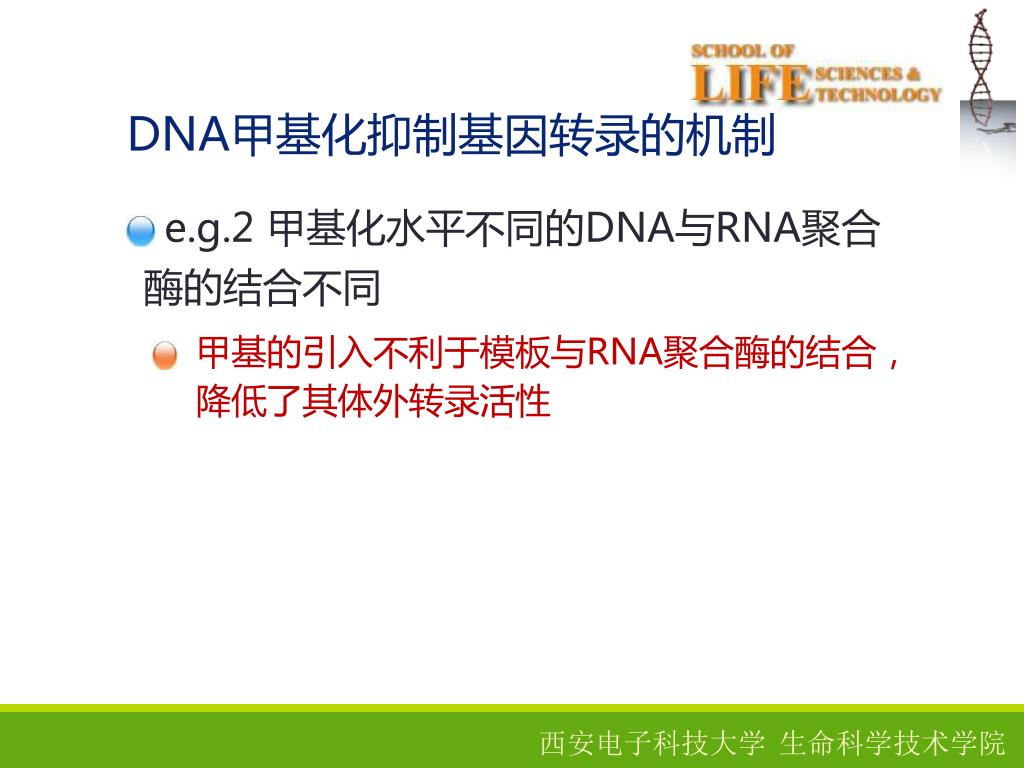 SCHOOL OF LIFE SCIENCES & TECHNOLOGY

DNA甲基化抑制基因转录的机制

e.g.2 甲基化水平不同的DNA与RNA聚合酶的结合不同

甲基的引入不利于模板与RNA聚合酶的结合，降低了其体外转录活性

西安电子科技大学 生命科学技术学院